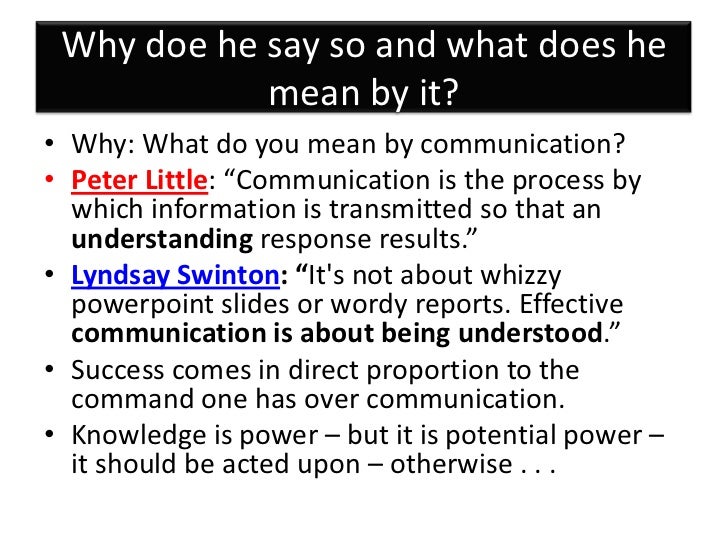 Why doe he say so and what does he mean by it?

• Why: What do you mean by communication?
• Peter Little: “Communication is the process by which information is transmitted so that an understanding response results.”
• Lyndsay Swinton: “It's not about whizzy powerpoint slides or wordy reports. Effective communication is about being understood.”
• Success comes in direct proportion to the command one has over communication.
• Knowledge is power – but it is potential power – it should be acted upon – otherwise . . .